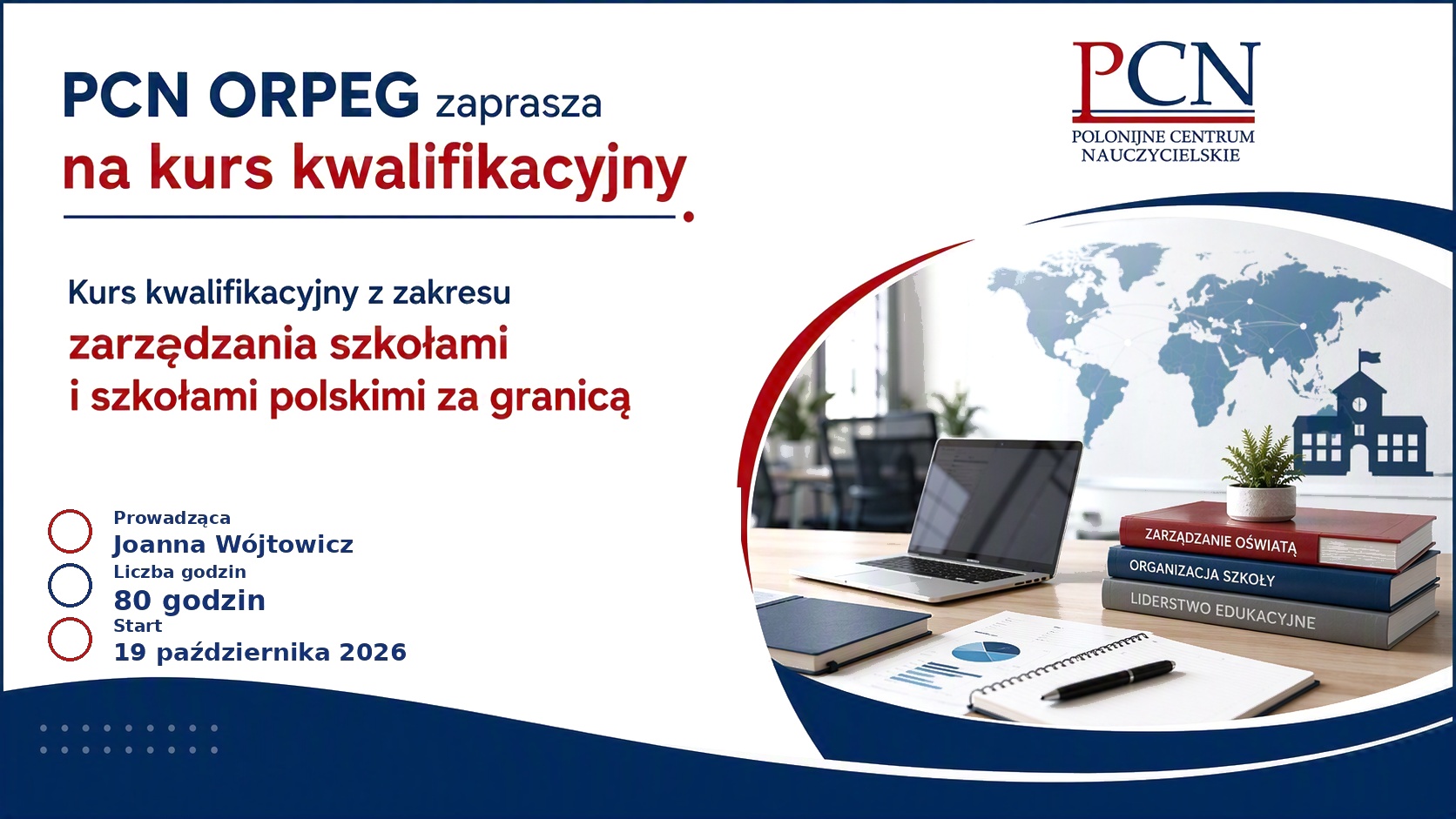 PCN ORPEG zaprasza
na kurs kwalifikacyjny

PCN
POLONIJNE CENTRUM NAUCZYCIELSKIE

Kurs kwalifikacyjny z zakresu
zarządzania szkołami i szkołami polskimi za granicą

Prowadząca
Joanna Wójtowicz
Liczba godzin
80 godzin
Start
19 października 2026

ZARZĄDZANIE OŚWIATĄ
ORGANIZACJA SZKOŁY
LIDERSTWO EDUKACYJNE